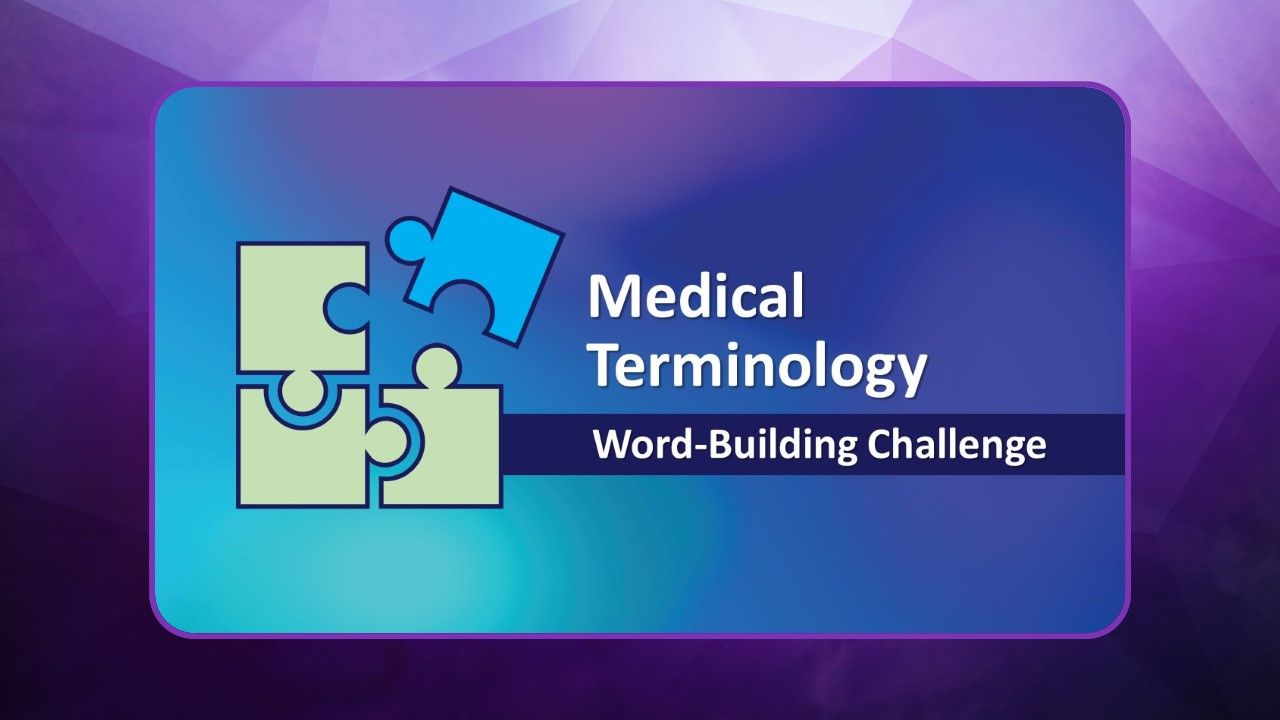 Medical Terminology

Word-Building Challenge